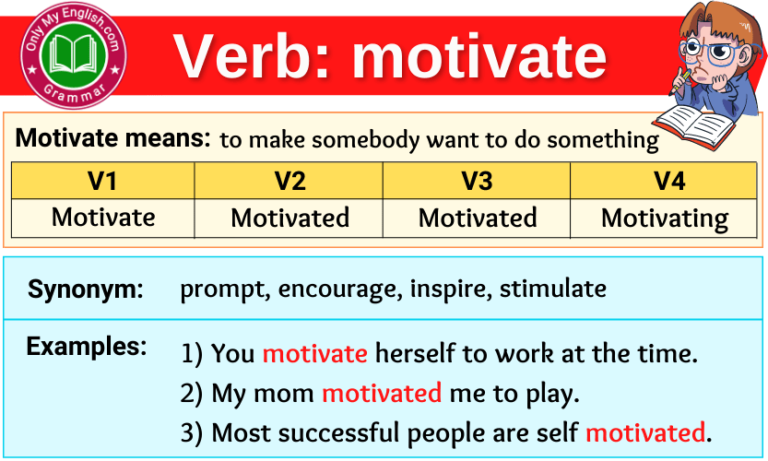 Only My English.com
Grammar

Verb: motivate

Motivate means: to make somebody want to do something

| V1 | V2 | V3 | V4 |
|---|---|---|---|
| Motivate | Motivated | Motivated | Motivating |

Synonym: prompt, encourage, inspire, stimulate

Examples: 1) You motivate herself to work at the time.
2) My mom motivated me to play.
3) Most successful people are self motivated.